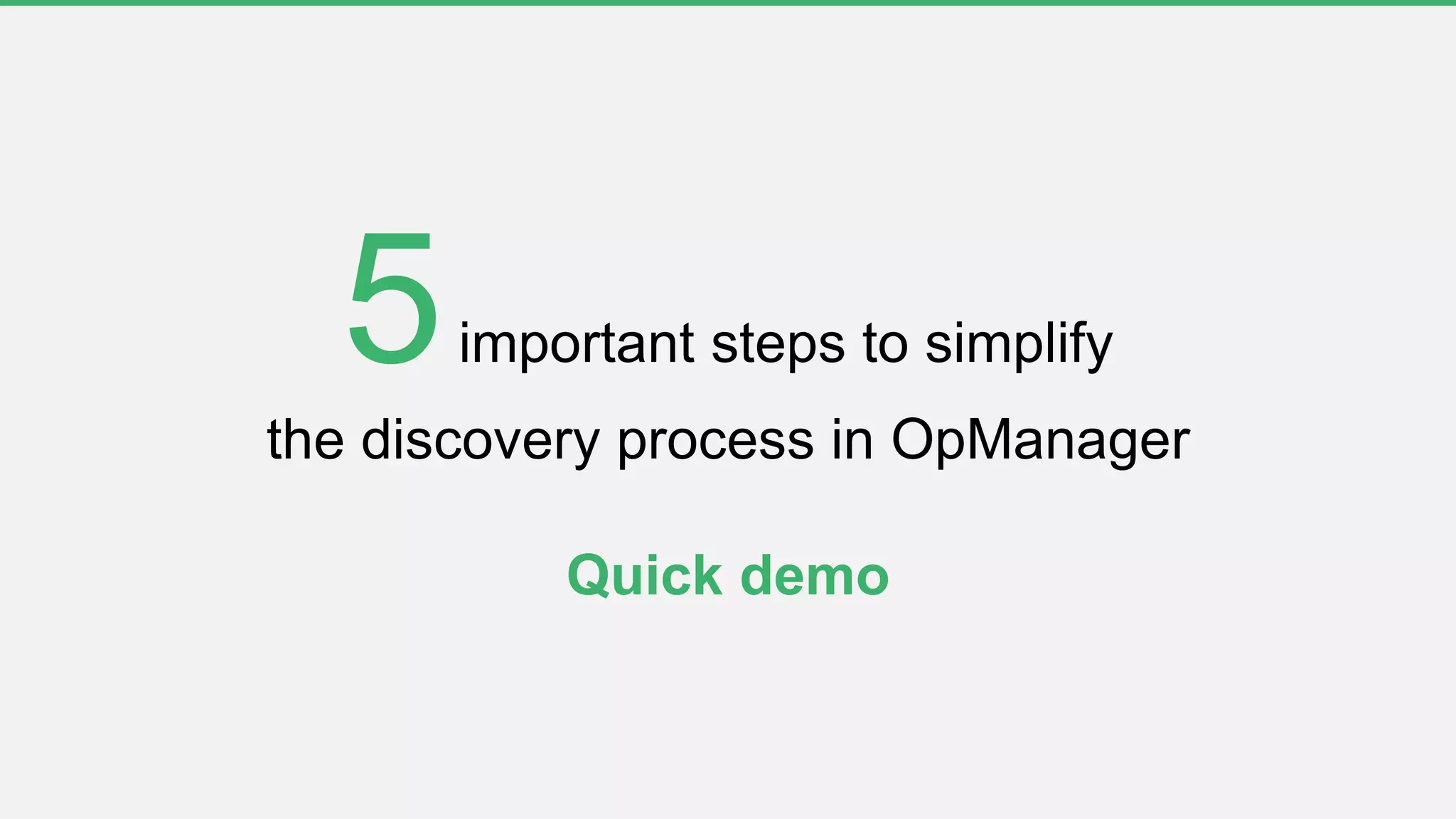 5 important steps to simplify the discovery process in OpManager

Quick demo